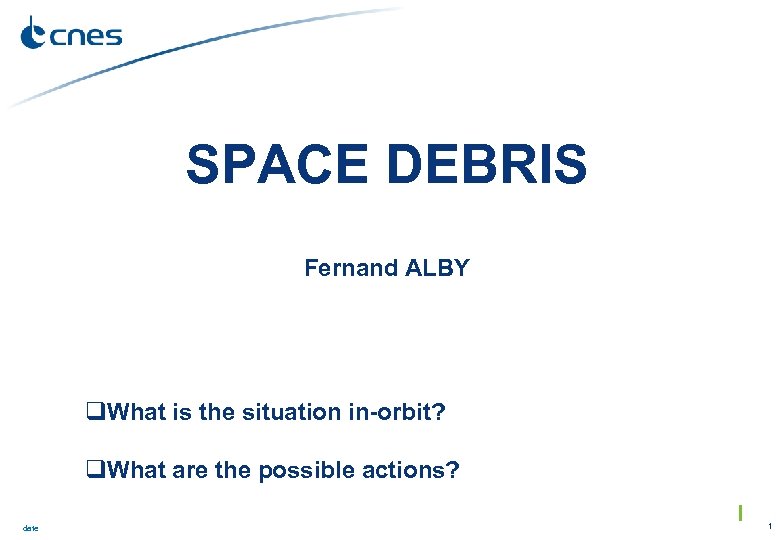 cnes

SPACE DEBRIS

Fernand ALBY

❑What is the situation in-orbit?

❑What are the possible actions?

date

1